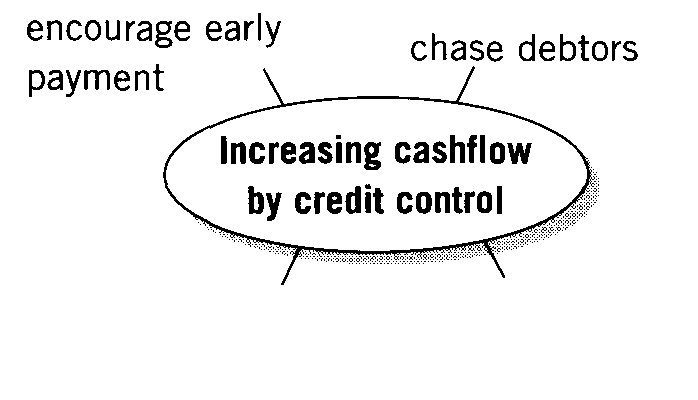 encourage early payment

chase debtors

Increasing cashflow by credit control